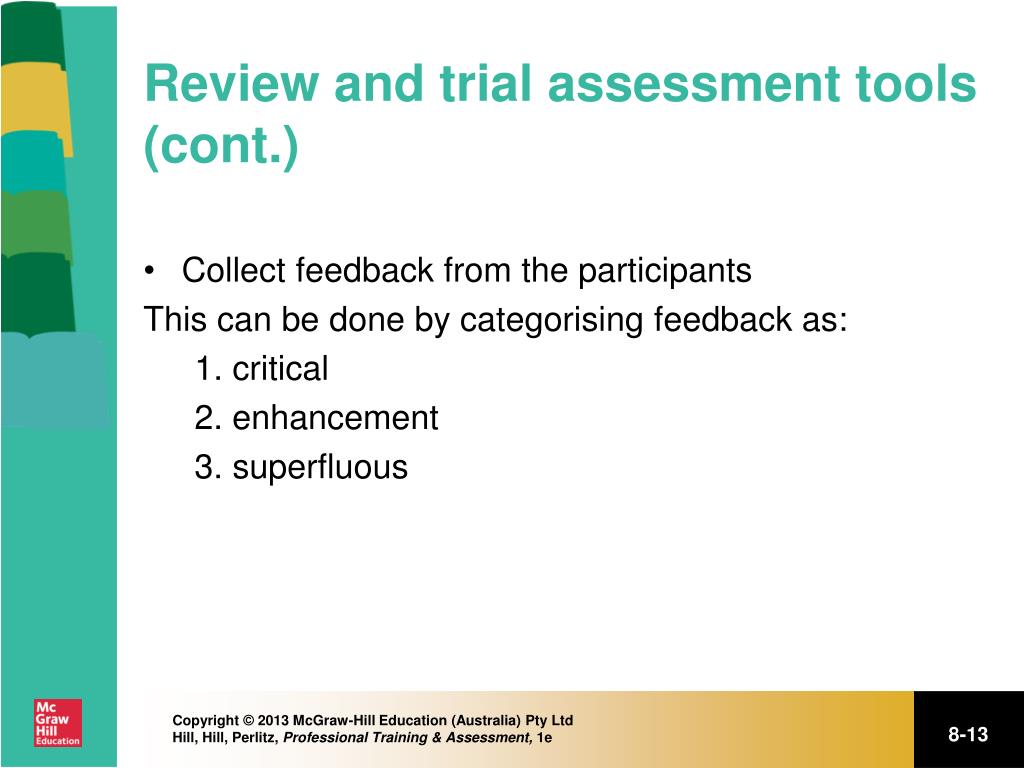 Review and trial assessment tools (cont.)

• Collect feedback from the participants

This can be done by categorising feedback as:

1. critical

2. enhancement

3. superfluous

Mc Graw Hill Education

Copyright © 2013 McGraw-Hill Education (Australia) Pty Ltd
Hill, Hill, Perlitz, Professional Training & Assessment, 1e

8-13